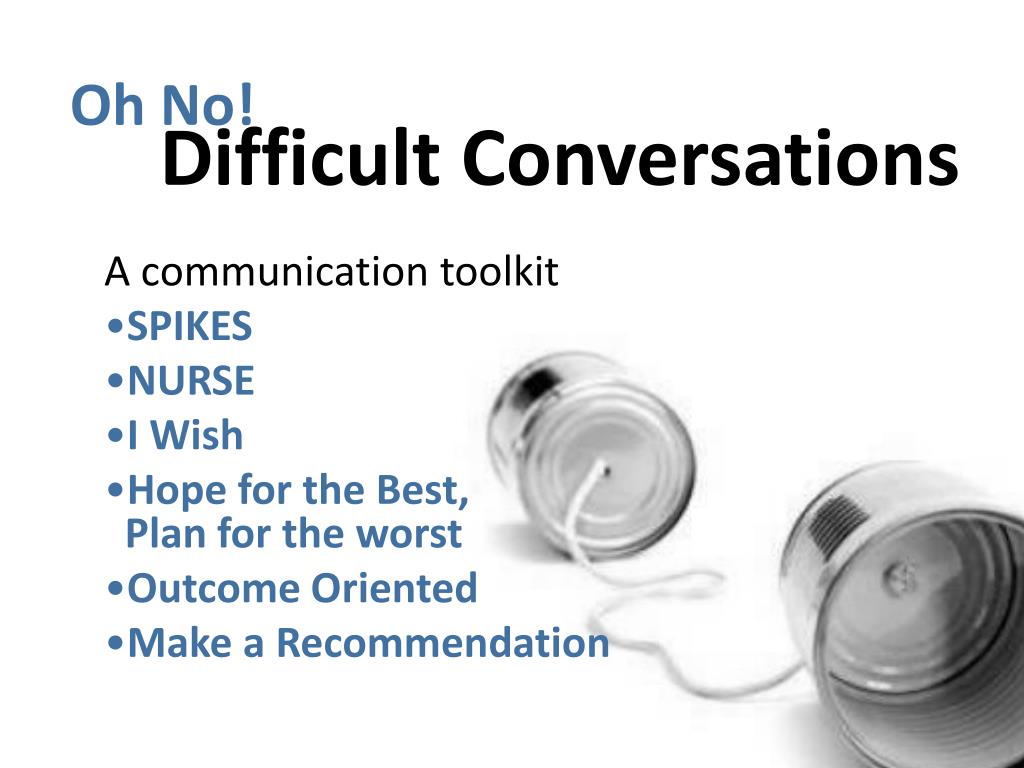 Oh No!
Difficult Conversations

A communication toolkit
•SPIKES
•NURSE
•I Wish
•Hope for the Best, Plan for the worst
•Outcome Oriented
•Make a Recommendation